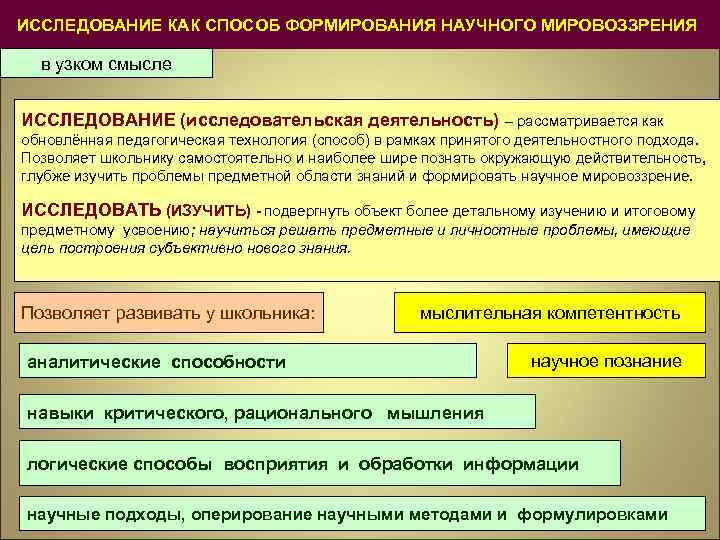 ИССЛЕДОВАНИЕ КАК СПОСОБ ФОРМИРОВАНИЯ НАУЧНОГО МИРОВОЗЗРЕНИЯ

в узком смысле

ИССЛЕДОВАНИЕ (исследовательская деятельность) – рассматривается как обновлённая педагогическая технология (способ) в рамках принятого деятельностного подхода. Позволяет школьнику самостоятельно и наиболее шире познать окружающую действительность, глубже изучить проблемы предметной области знаний и формировать научное мировоззрение.

ИССЛЕДОВАТЬ (ИЗУЧИТЬ) - подвергнуть объект более детальному изучению и итоговому предметному усвоению; научиться решать предметные и личностные проблемы, имеющие цель построения субъективно нового знания.

Позволяет развивать у школьника:

мыслительная компетентность

аналитические способности

научное познание

навыки критического, рационального мышления

логические способы восприятия и обработки информации

научные подходы, оперирование научными методами и формулировками